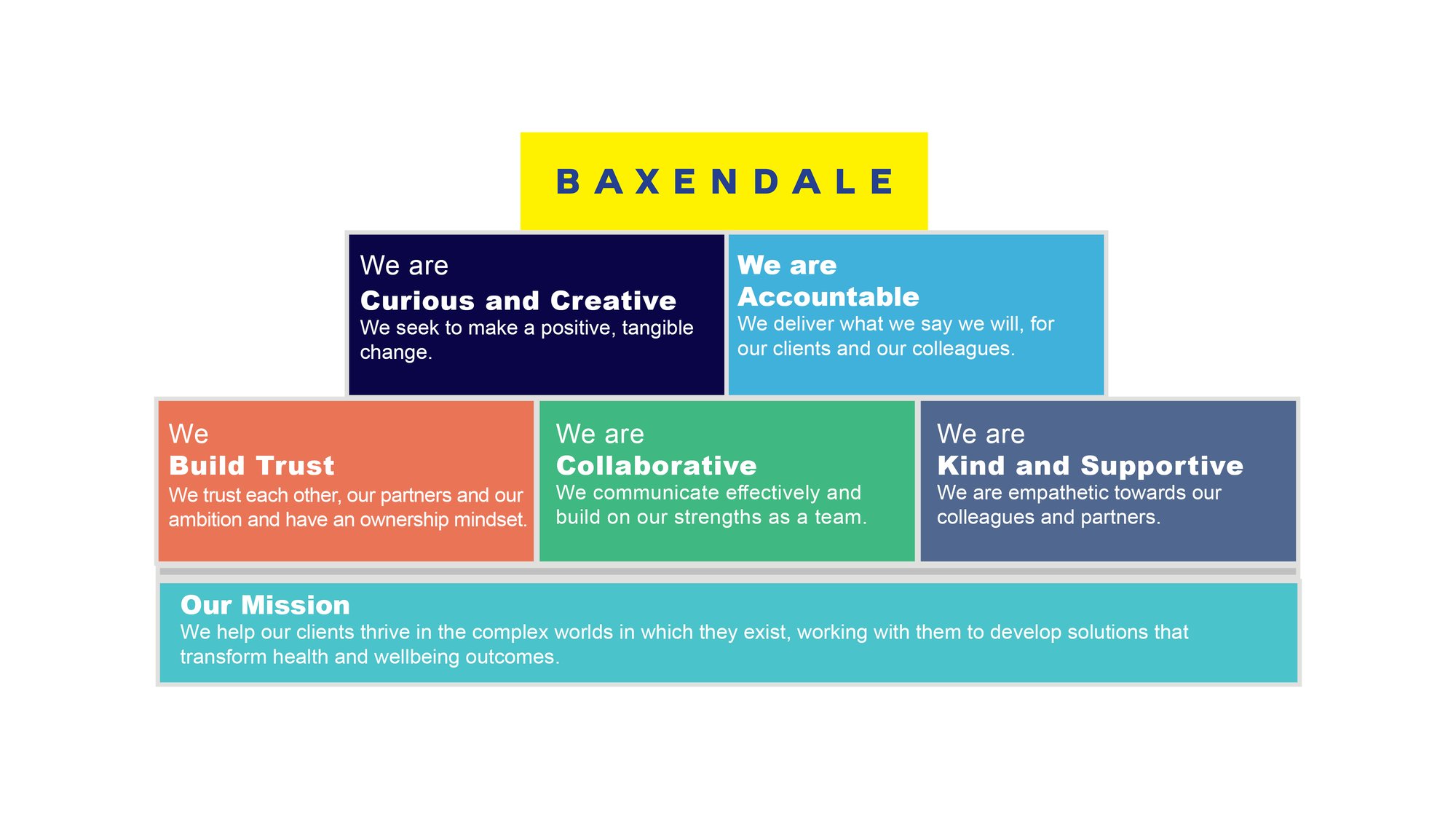 BAXENDALE

We are
Curious and Creative
We seek to make a positive, tangible change.

We are
Accountable
We deliver what we say we will, for our clients and our colleagues.

We
Build Trust
We trust each other, our partners and our ambition and have an ownership mindset.

We are
Collaborative
We communicate effectively and build on our strengths as a team.

We are
Kind and Supportive
We are empathetic towards our colleagues and partners.

Our Mission
We help our clients thrive in the complex worlds in which they exist, working with them to develop solutions that transform health and wellbeing outcomes.